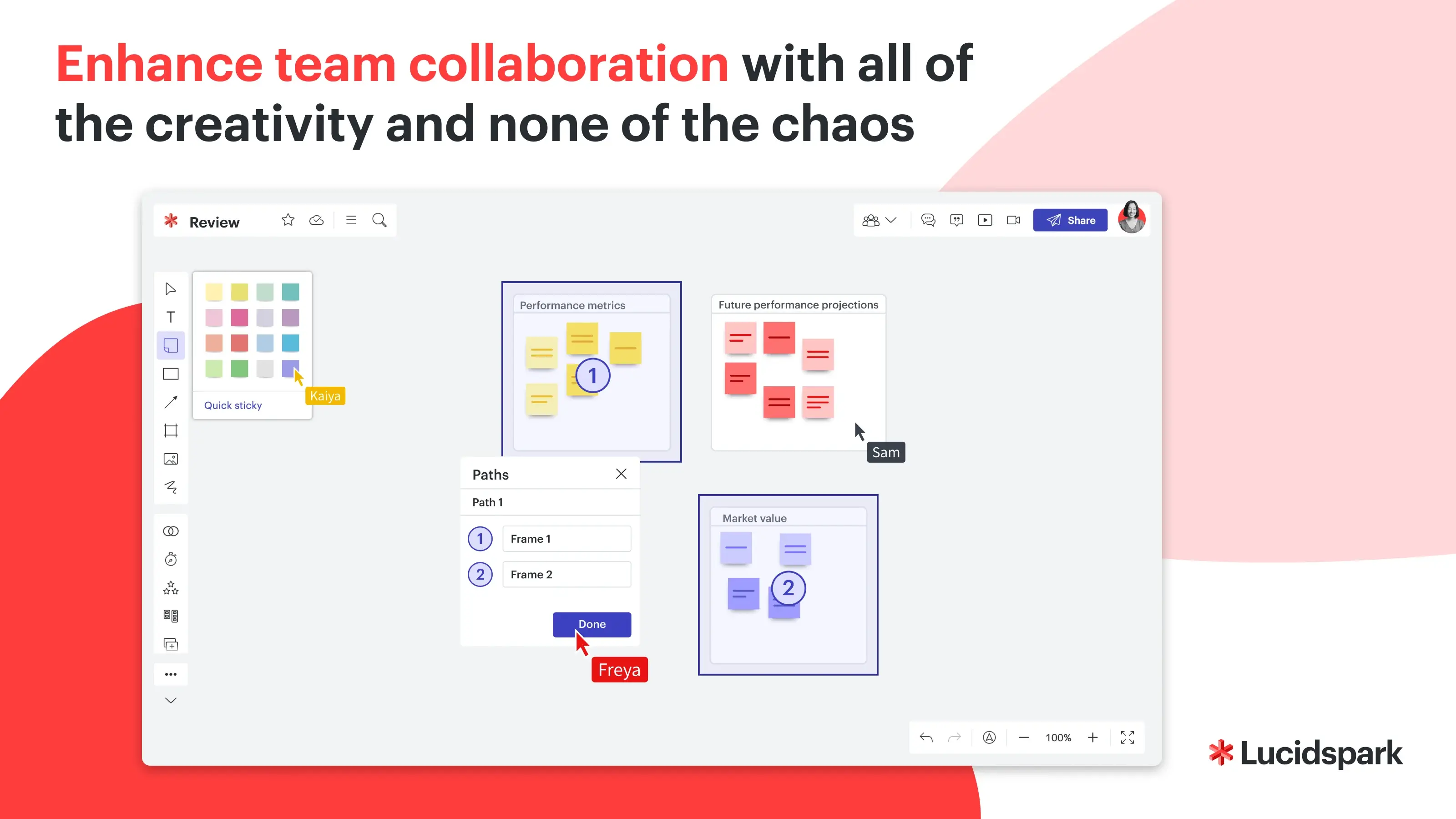 Enhance team collaboration with all of the creativity and none of the chaos

Review

Share

Quick sticky

Kaiya

Performance metrics

1

Future performance projections

Sam

Paths

Path 1

1 Frame 1

2 Frame 2

Done

Freya

Market value

2

100%

Lucidspark